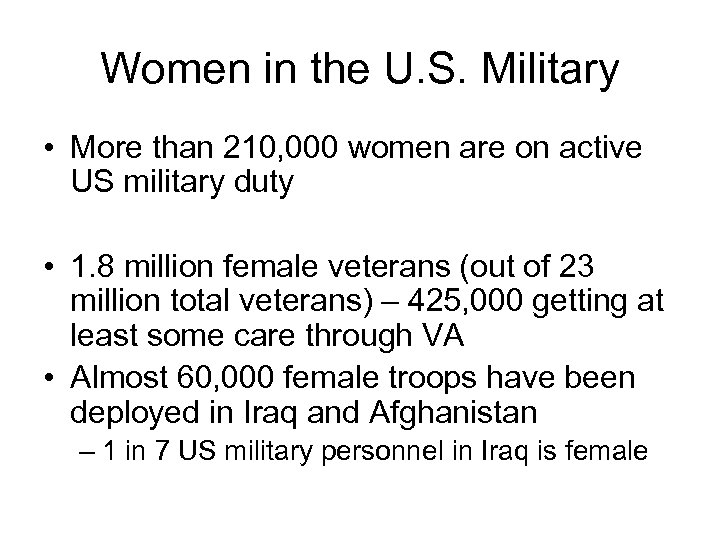 Women in the U.S. Military

• More than 210,000 women are on active US military duty

• 1.8 million female veterans (out of 23 million total veterans) – 425,000 getting at least some care through VA

• Almost 60,000 female troops have been deployed in Iraq and Afghanistan

– 1 in 7 US military personnel in Iraq is female